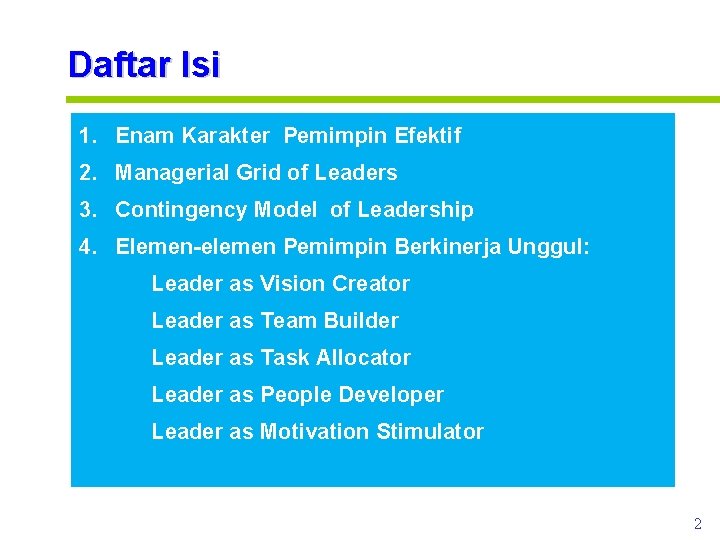 Daftar Isi

1. Enam Karakter Pemimpin Efektif
2. Managerial Grid of Leaders
3. Contingency Model of Leadership
4. Elemen-elemen Pemimpin Berkinerja Unggul:

Leader as Vision Creator

Leader as Team Builder

Leader as Task Allocator

Leader as People Developer

Leader as Motivation Stimulator

2